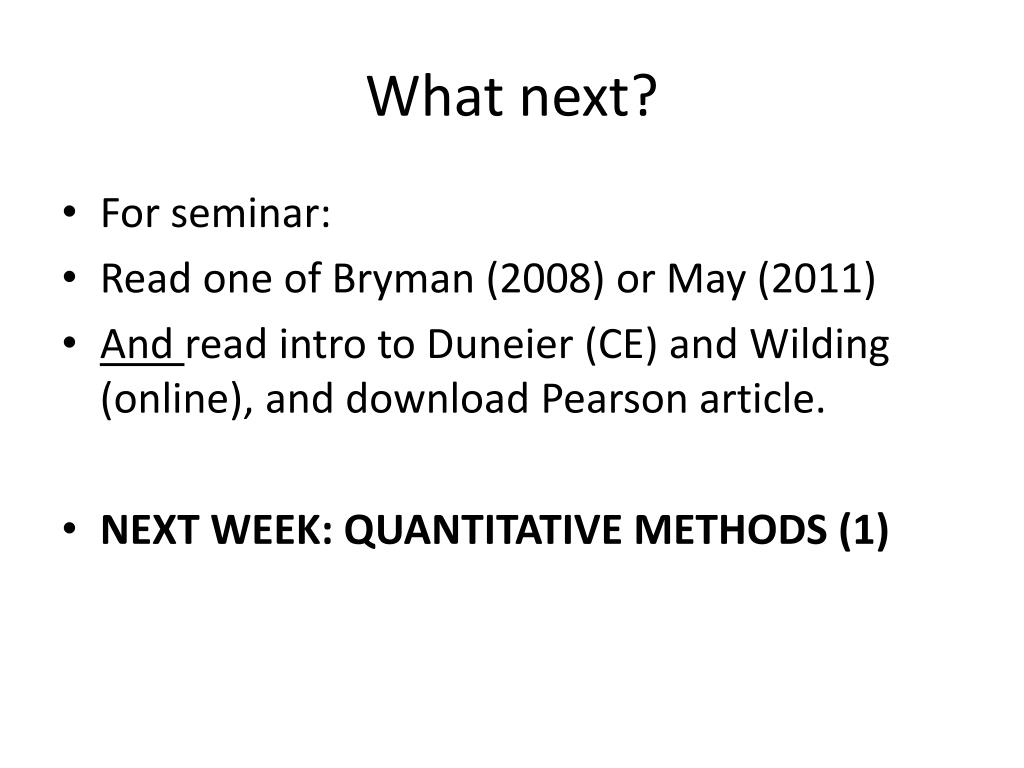 What next?

• For seminar:
• Read one of Bryman (2008) or May (2011)
• And read intro to Duneier (CE) and Wilding (online), and download Pearson article.

• NEXT WEEK: QUANTITATIVE METHODS (1)